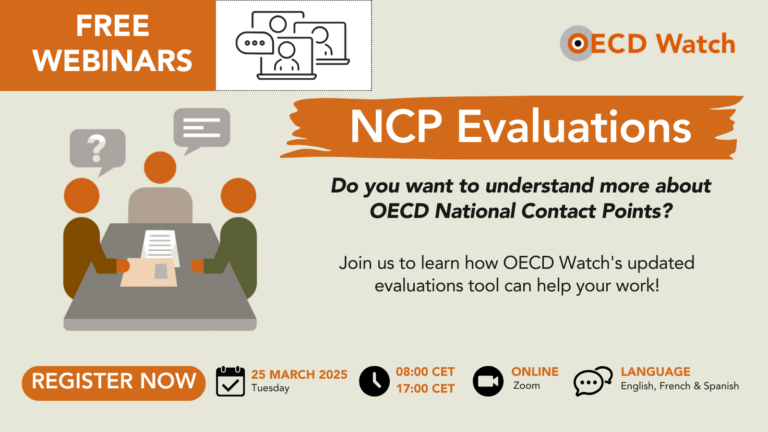 FREE WEBINARS

OECD Watch

NCP Evaluations

Do you want to understand more about OECD National Contact Points?

Join us to learn how OECD Watch's updated evaluations tool can help your work!

REGISTER NOW

25 MARCH 2025
Tuesday

08:00 CET
17:00 CET

ONLINE
Zoom

LANGUAGE
English, French & Spanish